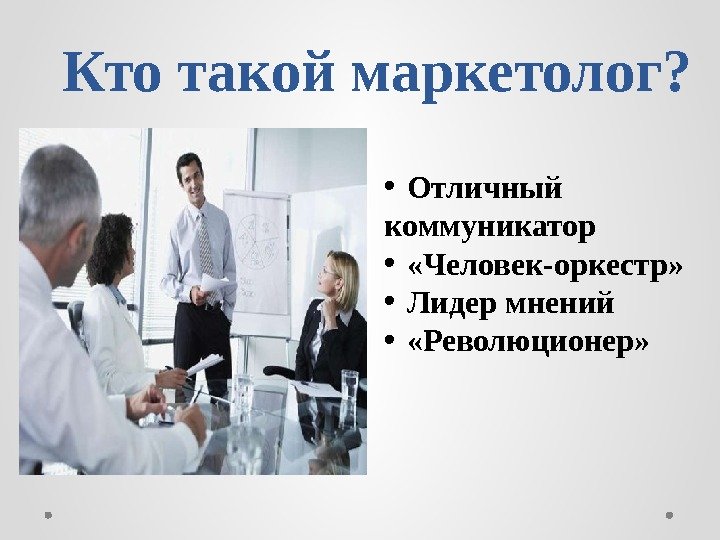 Кто такой маркетолог?

• Отличный коммуникатор
• «Человек-оркестр»
• Лидер мнений
• «Революционер»